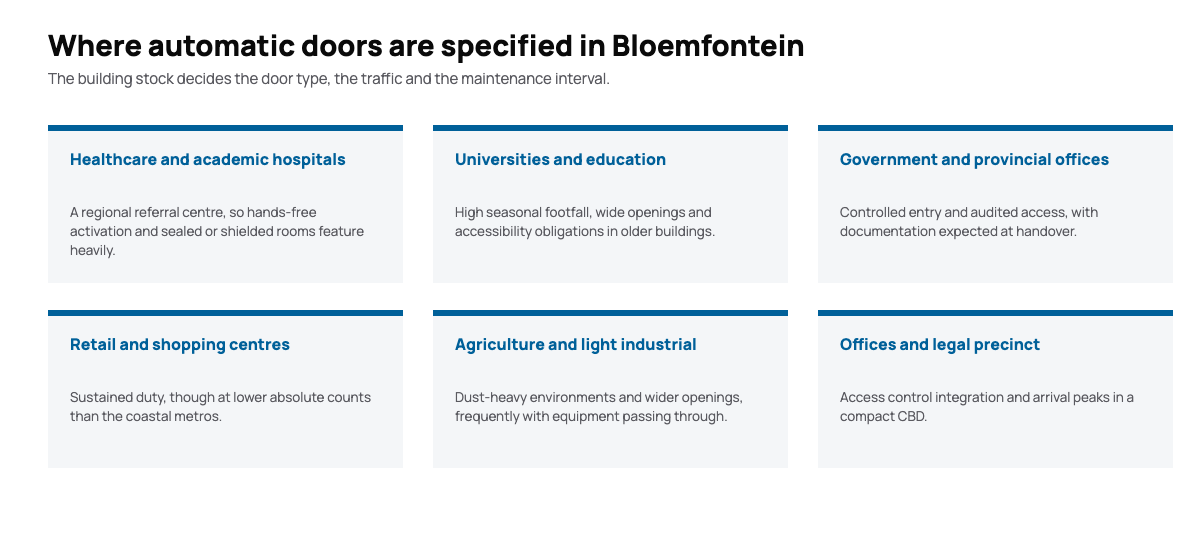 Where automatic doors are specified in Bloemfontein

The building stock decides the door type, the traffic and the maintenance interval.

Healthcare and academic hospitals

A regional referral centre, so hands-free activation and sealed or shielded rooms feature heavily.

Universities and education

High seasonal footfall, wide openings and accessibility obligations in older buildings.

Government and provincial offices

Controlled entry and audited access, with documentation expected at handover.

Retail and shopping centres

Sustained duty, though at lower absolute counts than the coastal metros.

Agriculture and light industrial

Dust-heavy environments and wider openings, frequently with equipment passing through.

Offices and legal precinct

Access control integration and arrival peaks in a compact CBD.